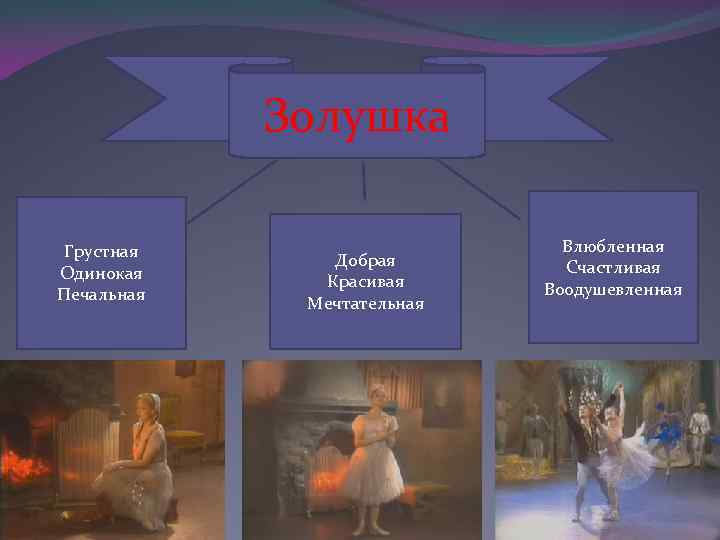 Золушка

Грустная
Одинокая
Печальная

Добрая
Красивая
Мечтательная

Влюбленная
Счастливая
Воодушевленная